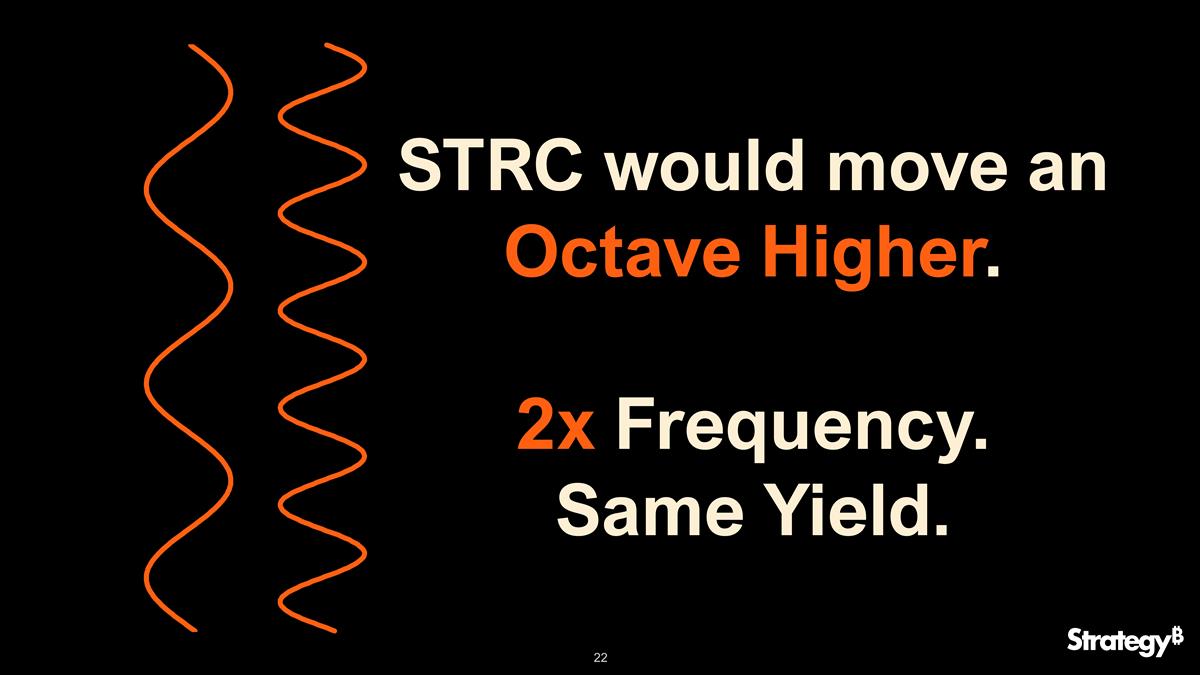 STRC would move an Octave Higher.

2x Frequency. Same Yield.

22

Strategy₿